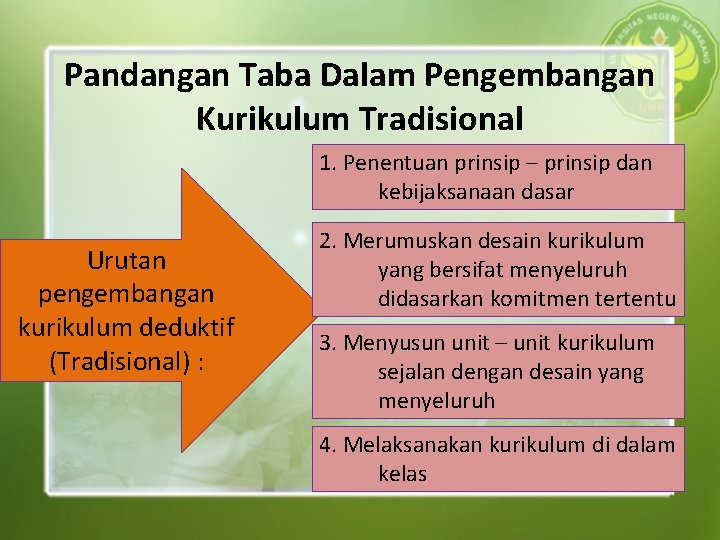 UNIVERSITAS NEGERI SEMARANG
UNNES

Pandangan Taba Dalam Pengembangan Kurikulum Tradisional

Urutan pengembangan kurikulum deduktif (Tradisional) :

1. Penentuan prinsip – prinsip dan kebijaksanaan dasar

2. Merumuskan desain kurikulum yang bersifat menyeluruh didasarkan komitmen tertentu

3. Menyusun unit – unit kurikulum sejalan dengan desain yang menyeluruh

4. Melaksanakan kurikulum di dalam kelas